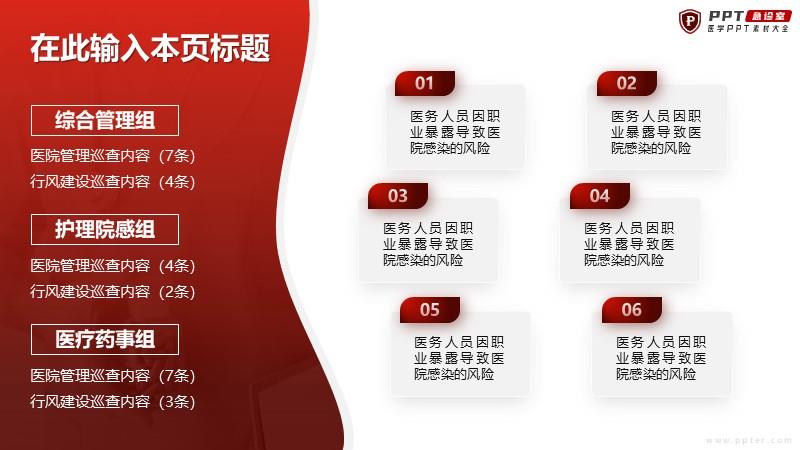 在此输入本页标题

综合管理组

医院管理巡查内容（7条）

行风建设巡查内容（4条）

护理院感组

医院管理巡查内容（4条）

行风建设巡查内容（2条）

医疗药事组

医院管理巡查内容（7条）

行风建设巡查内容（3条）

PPT 急诊室
医学PPT素材大全

01
医务人员因职业暴露导致医院感染的风险

02
医务人员因职业暴露导致医院感染的风险

03
医务人员因职业暴露导致医院感染的风险

04
医务人员因职业暴露导致医院感染的风险

05
医务人员因职业暴露导致医院感染的风险

06
医务人员因职业暴露导致医院感染的风险

www.ppter.com